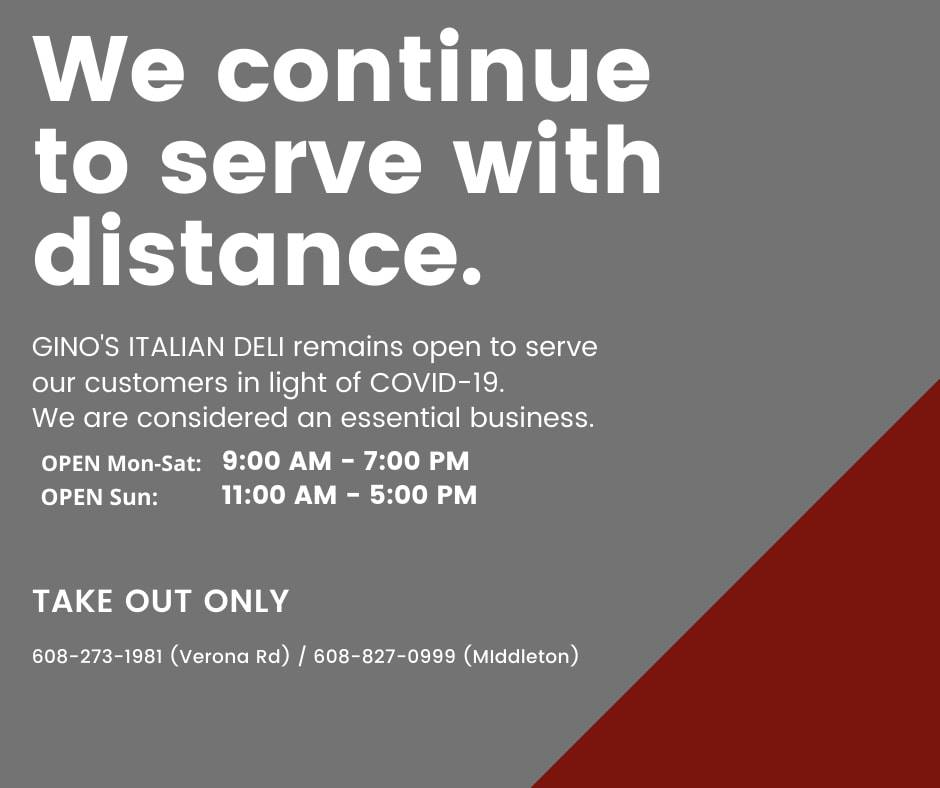 We continue to serve with distance.

GINO'S ITALIAN DELI remains open to serve our customers in light of COVID-19. We are considered an essential business.

OPEN Mon-Sat: 9:00 AM - 7:00 PM
OPEN Sun: 11:00 AM - 5:00 PM

TAKE OUT ONLY

608-273-1981 (Verona Rd) / 608-827-0999 (MIddleton)